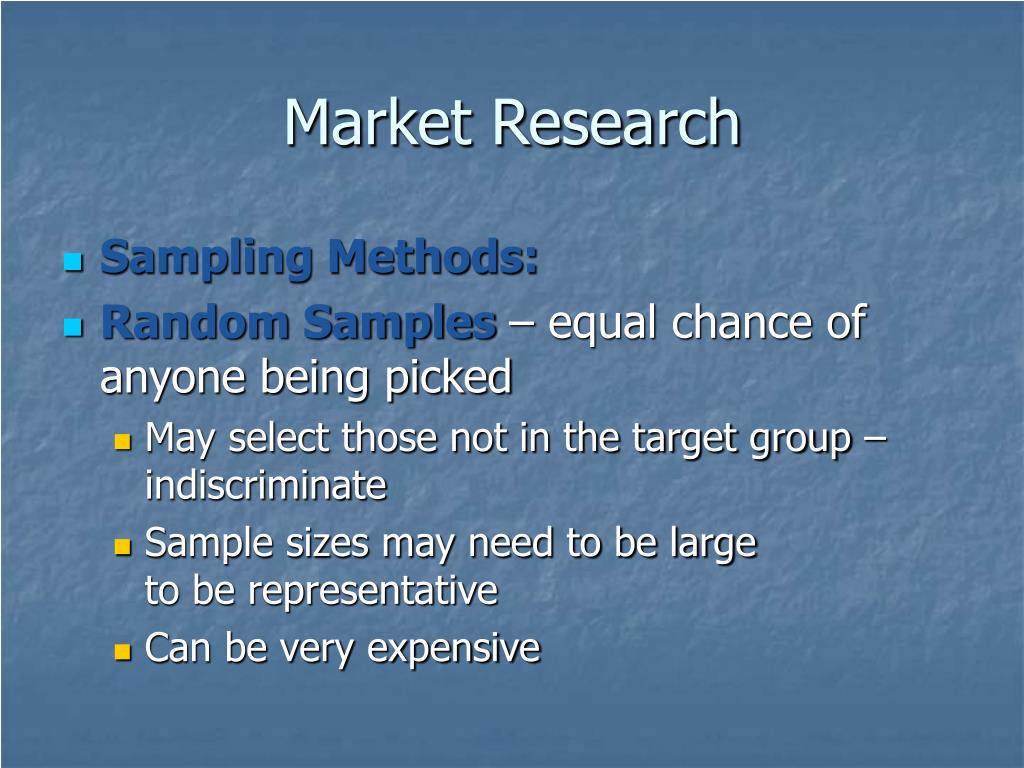 Market Research

Sampling Methods:

Random Samples – equal chance of anyone being picked

May select those not in the target group – indiscriminate

Sample sizes may need to be large to be representative

Can be very expensive